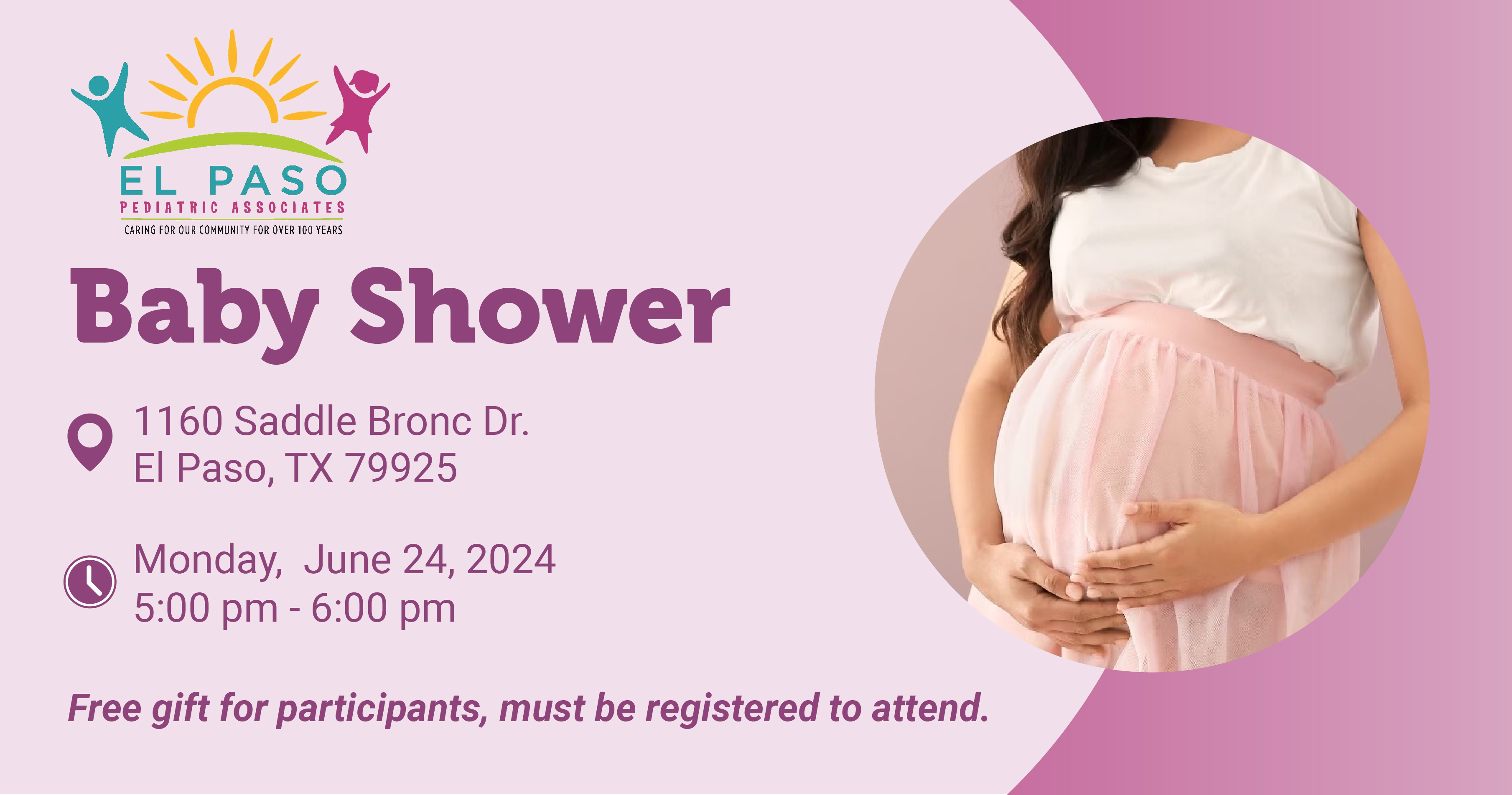 EL PASO
PEDIATRIC ASSOCIATES
CARING FOR OUR COMMUNITY FOR OVER 100 YEARS

Baby Shower

1160 Saddle Bronc Dr.
El Paso, TX 79925

Monday, June 24, 2024
5:00 pm - 6:00 pm

Free gift for participants, must be registered to attend.